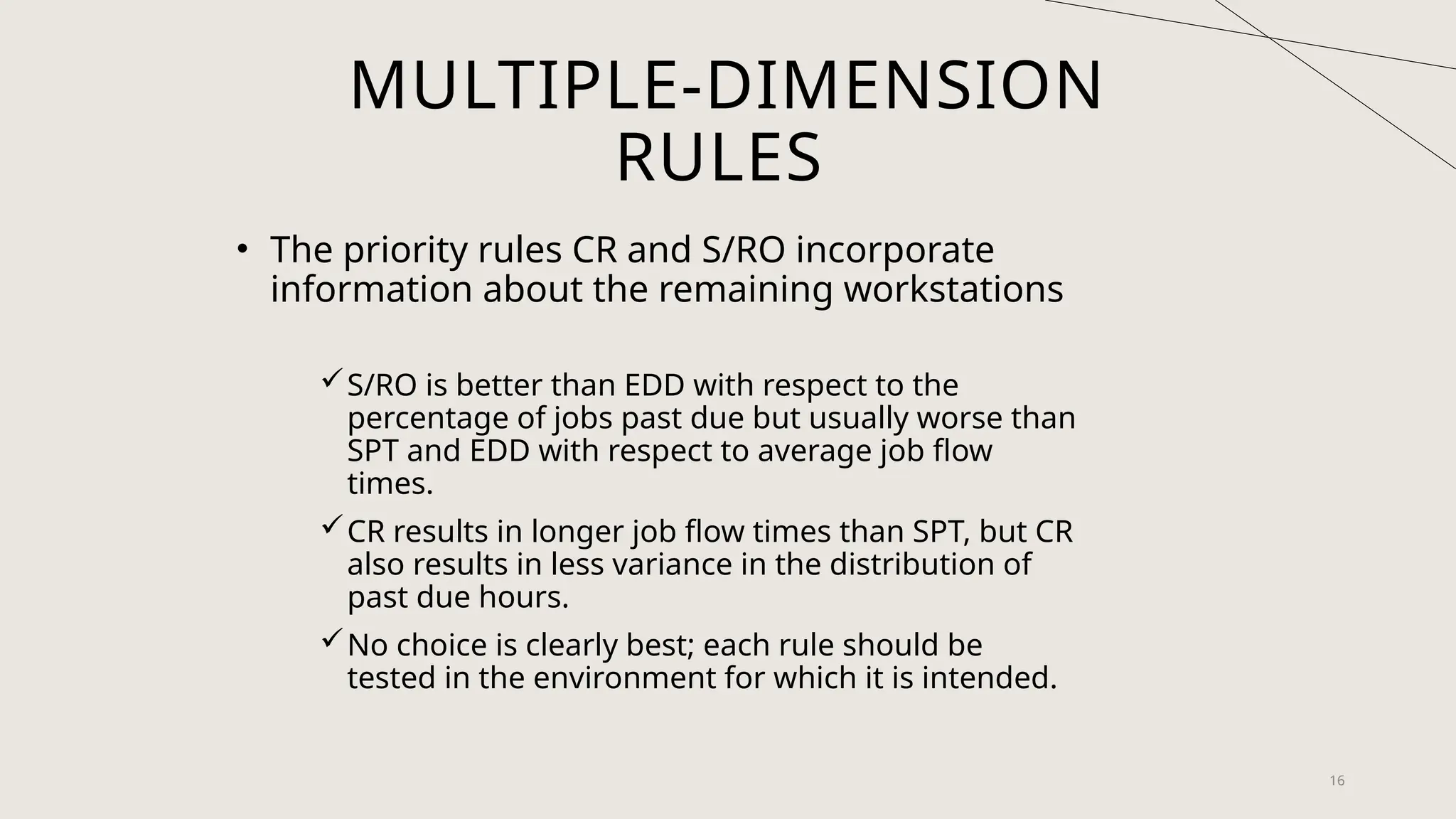 MULTIPLE-DIMENSION RULES

• The priority rules CR and S/RO incorporate information about the remaining workstations

✓ S/RO is better than EDD with respect to the percentage of jobs past due but usually worse than SPT and EDD with respect to average job flow times.

✓ CR results in longer job flow times than SPT, but CR also results in less variance in the distribution of past due hours.

✓ No choice is clearly best; each rule should be tested in the environment for which it is intended.

16